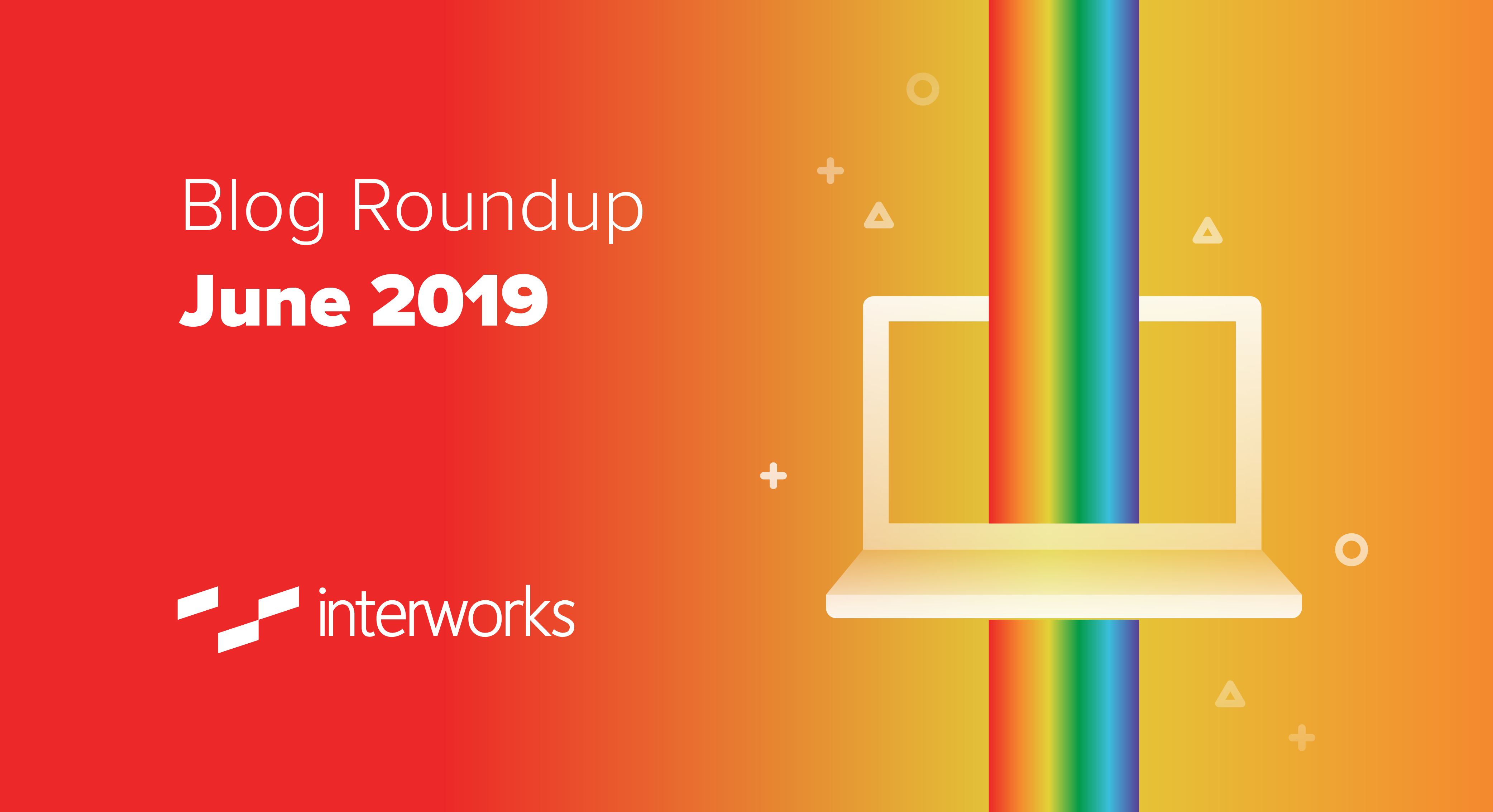 Blog Roundup
June 2019

interworks